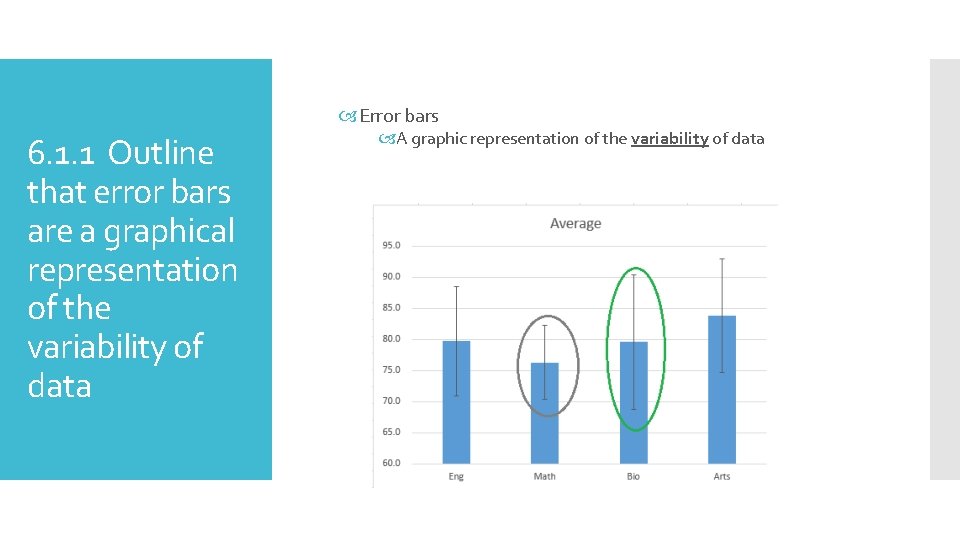 6.1.1 Outline that error bars are a graphical representation of the variability of data

Error bars

A graphic representation of the variability of data

Average

95.0
90.0
85.0
80.0
75.0
70.0
65.0
60.0

Eng
Math
Bio
Arts